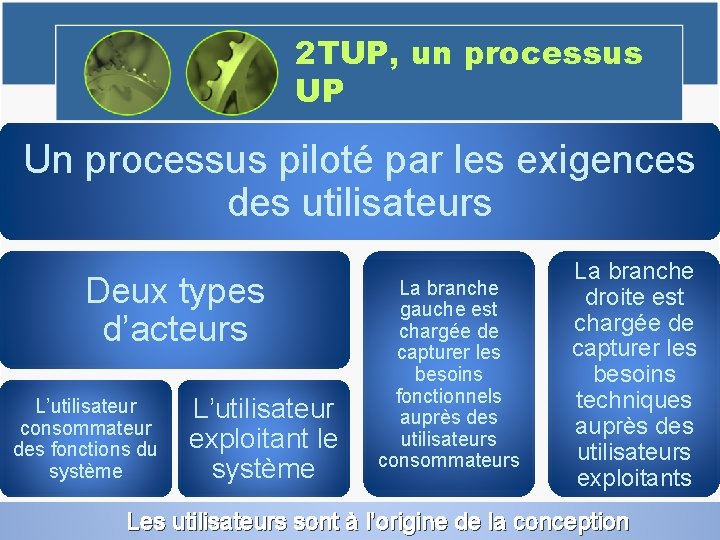 2TUP, un processus UP

Un processus piloté par les exigences des utilisateurs

Deux types d'acteurs

L'utilisateur consommateur des fonctions du système

L'utilisateur exploitant le système

La branche gauche est chargée de capturer les besoins fonctionnels auprès des utilisateurs consommateurs

La branche droite est chargée de capturer les besoins techniques auprès des utilisateurs exploitants

Les utilisateurs sont à l'origine de la conception